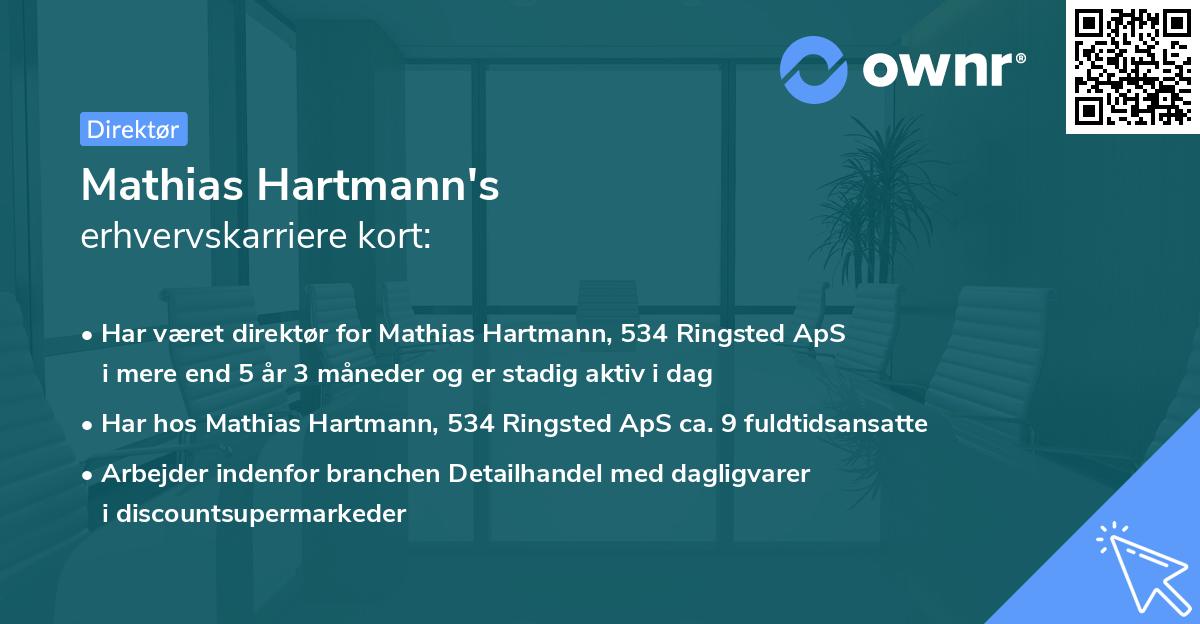 ownr®

Direktør

Mathias Hartmann's
erhvervskarriere kort:

• Har været direktør for Mathias Hartmann, 534 Ringsted ApS i mere end 5 år 3 måneder og er stadig aktiv i dag

• Har hos Mathias Hartmann, 534 Ringsted ApS ca. 9 fuldtidsansatte

• Arbejder indenfor branchen Detailhandel med dagligvarer i discountsupermarkeder